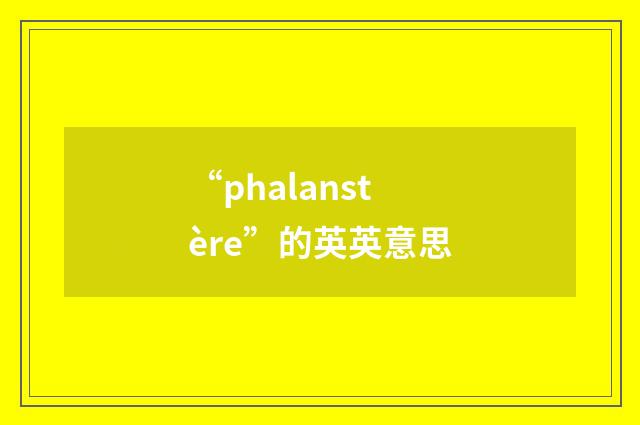 “phalanstère”的英英意思